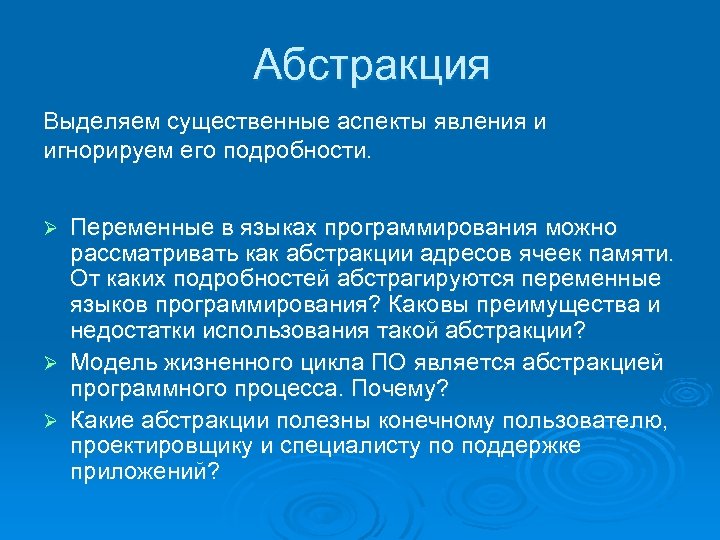 Абстракция

Выделяем существенные аспекты явления и игнорируем его подробности.

➢ Переменные в языках программирования можно рассматривать как абстракции адресов ячеек памяти. От каких подробностей абстрагируются переменные языков программирования? Каковы преимущества и недостатки использования такой абстракции?
➢ Модель жизненного цикла ПО является абстракцией программного процесса. Почему?
➢ Какие абстракции полезны конечному пользователю, проектировщику и специалисту по поддержке приложений?